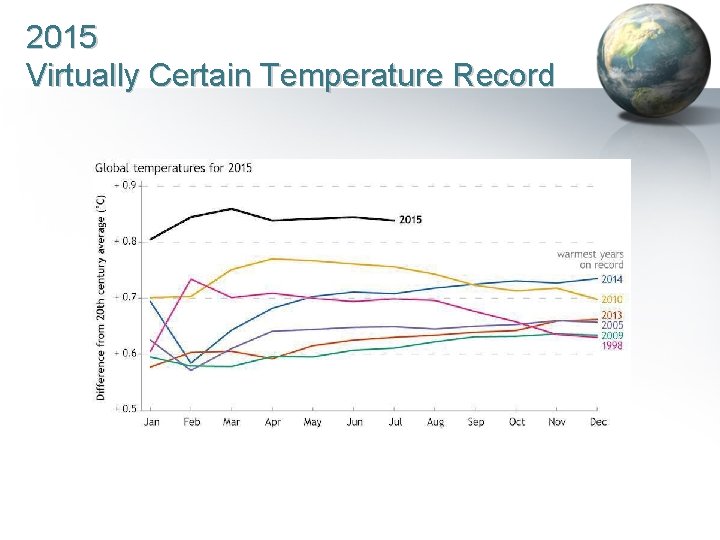 2015
Virtually Certain Temperature Record

Global temperatures for 2015

Difference from 20th century average (°C)

+ 0.9
+ 0.8
+ 0.7
+ 0.6
+ 0.5

2015

warmest years on record
2014
2010
2013
2005
2009
1998

Jan Feb Mar Apr May Jun Jul Aug Sep Oct Nov Dec